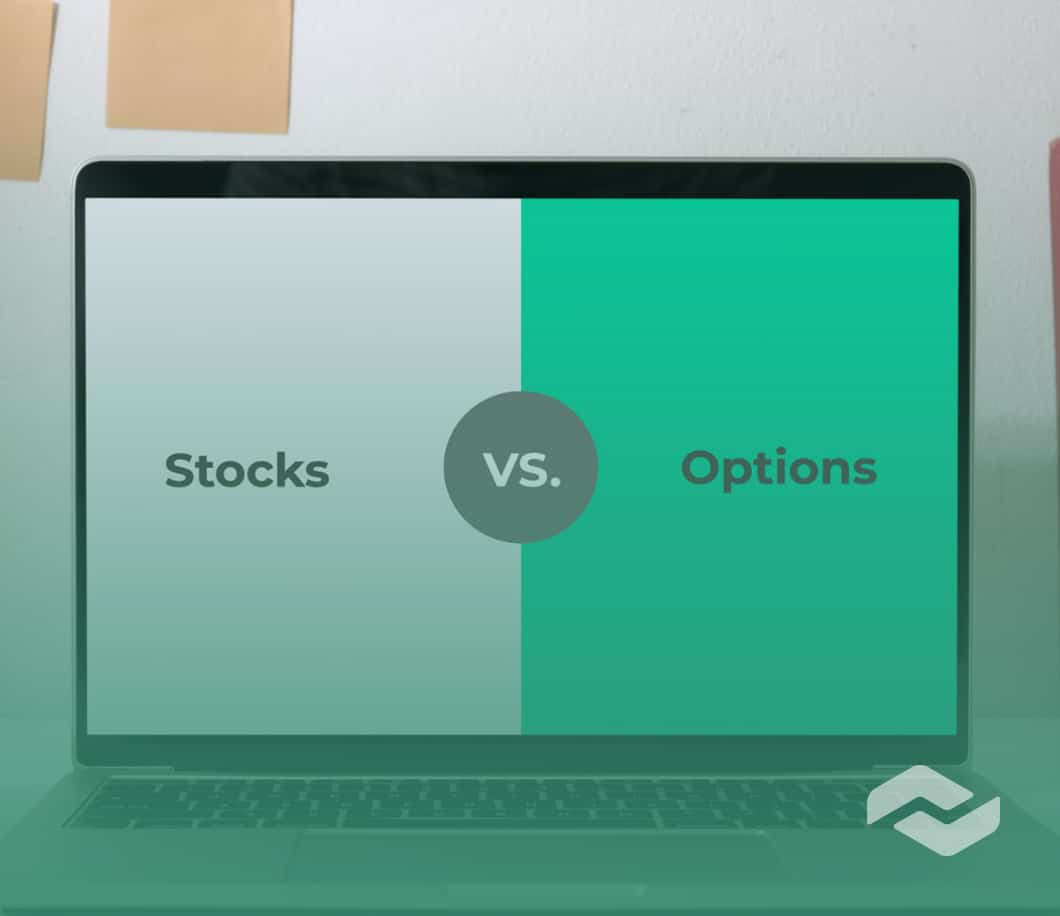 Stocks

VS.

Options